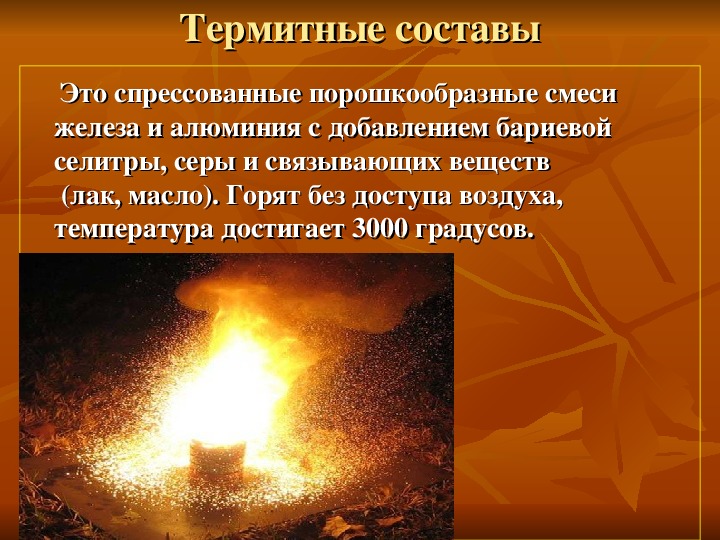 Термитные составы

Это спрессованные порошкообразные смеси железа и алюминия с добавлением бариевой селитры, серы и связывающих веществ (лак, масло). Горят без доступа воздуха, температура достигает 3000 градусов.